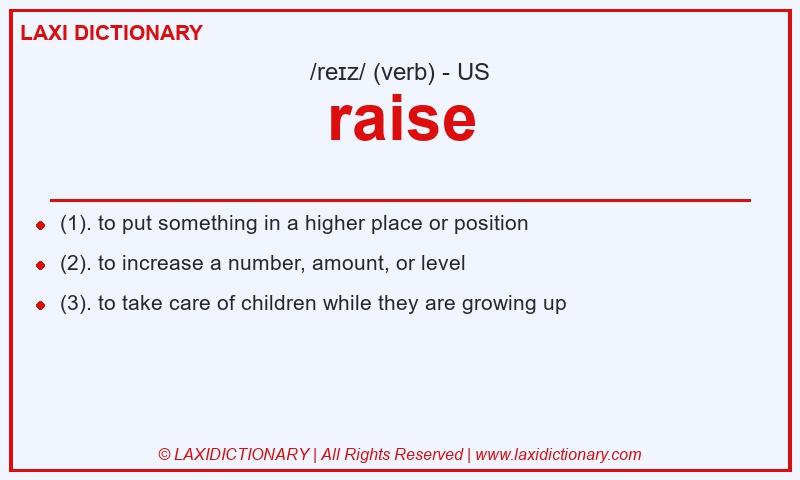 LAXI DICTIONARY

/reɪz/ (verb) - US

raise

- (1). to put something in a higher place or position
- (2). to increase a number, amount, or level
- (3). to take care of children while they are growing up

© LAXIDICTIONARY | All Rights Reserved | www.laxidictionary.com